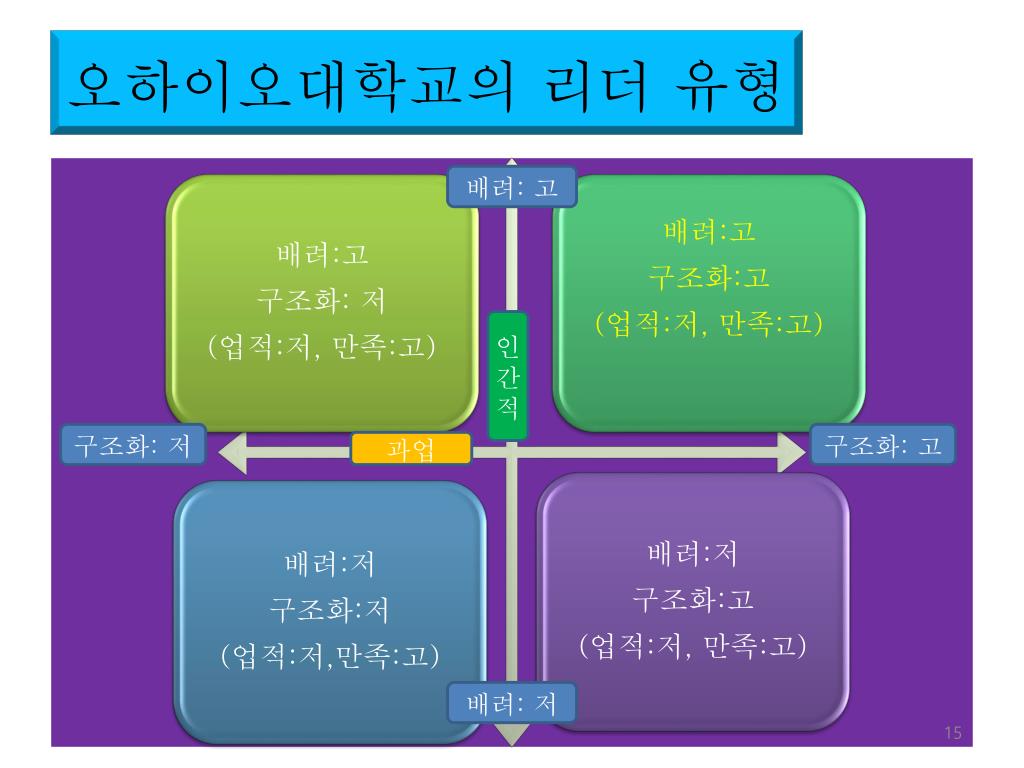 오하이오대학교의 리더 유형

배려: 고

배려:고
구조화: 저
(업적:저, 만족:고)

배려:고
구조화:고
(업적:저, 만족:고)

인간적

구조화: 저

과업

구조화: 고

배려:저
구조화:저
(업적:저,만족:고)

배려:저
구조화:고
(업적:저, 만족:고)

배려: 저

15